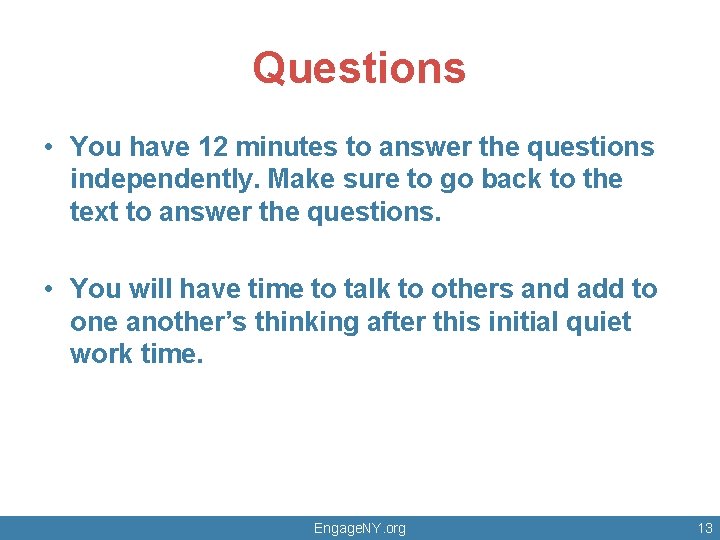 Questions

• You have 12 minutes to answer the questions independently. Make sure to go back to the text to answer the questions.

• You will have time to talk to others and add to one another's thinking after this initial quiet work time.

EngageNY.org

13